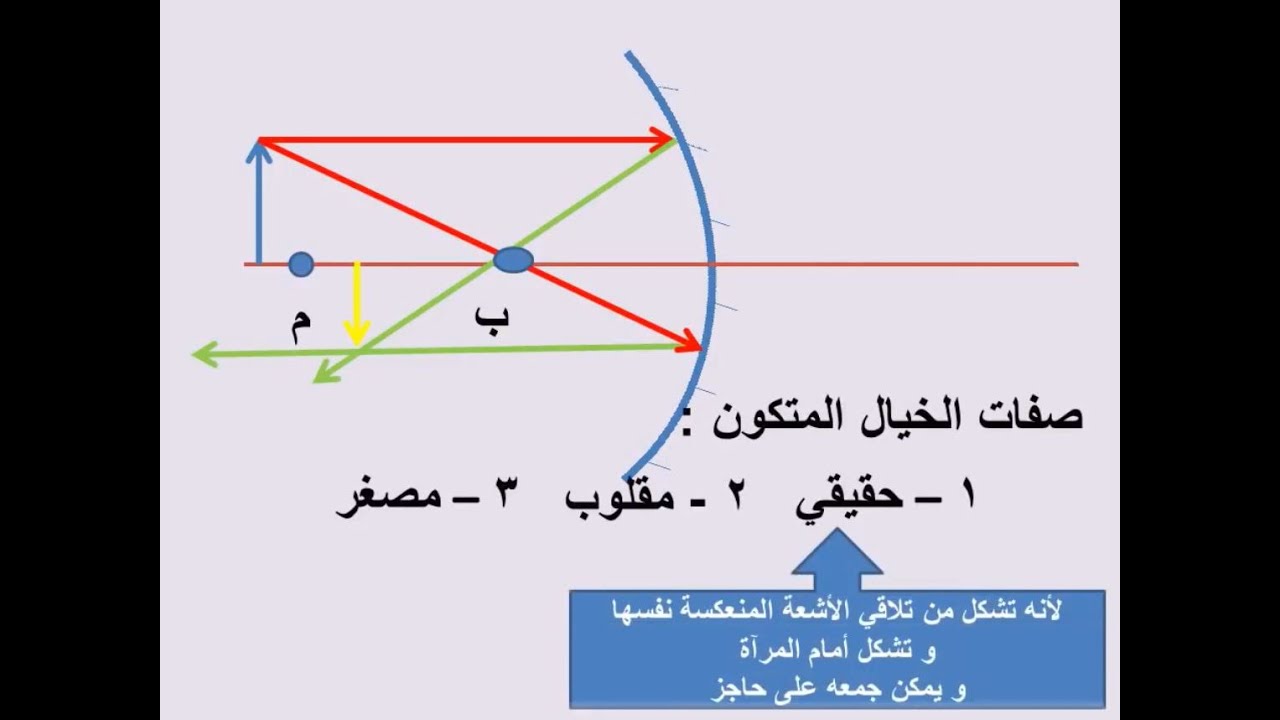 م

ب

صفات الخيال المتكون :

١ – حقيقي ٢ - مقلوب ٣ – مصغر

لأنه تشكل من تلاقي الأشعة المنعكسة نفسها
و تشكل أمام المرآة
و يمكن جمعه على حاجز